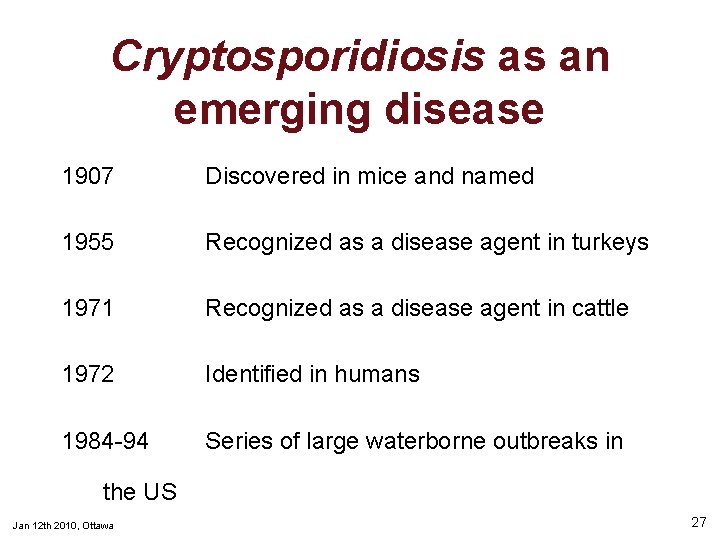 Cryptosporidiosis as an emerging disease

1907 Discovered in mice and named

1955 Recognized as a disease agent in turkeys

1971 Recognized as a disease agent in cattle

1972 Identified in humans

1984-94 Series of large waterborne outbreaks in the US

Jan 12th 2010, Ottawa

27